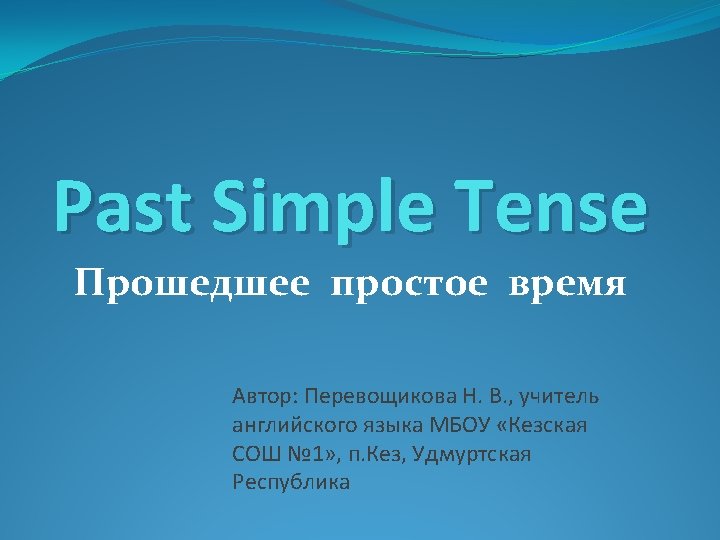 Past Simple Tense

Прошедшее простое время

Автор: Перевощикова Н. В., учитель английского языка МБОУ «Кезская СОШ №1», п.Кез, Удмуртская Республика